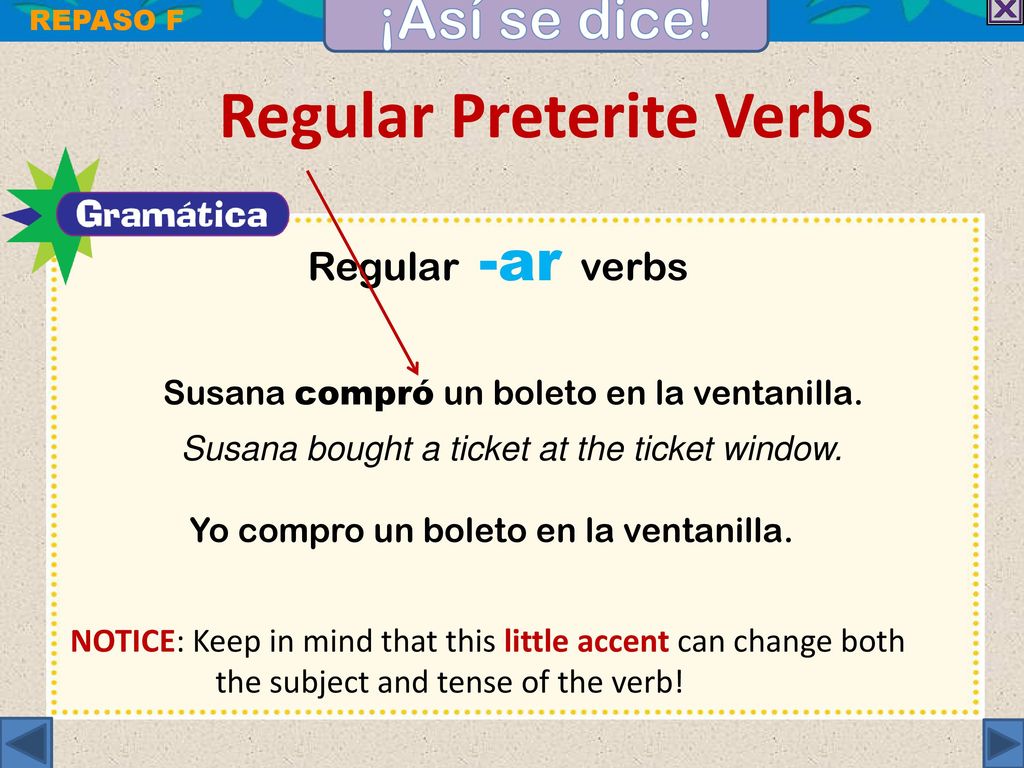 REPASO F

¡Así se dice!

Regular Preterite Verbs

Gramática

Regular -ar verbs

Susana compró un boleto en la ventanilla.

Susana bought a ticket at the ticket window.

Yo compro un boleto en la ventanilla.

NOTICE: Keep in mind that this little accent can change both the subject and tense of the verb!